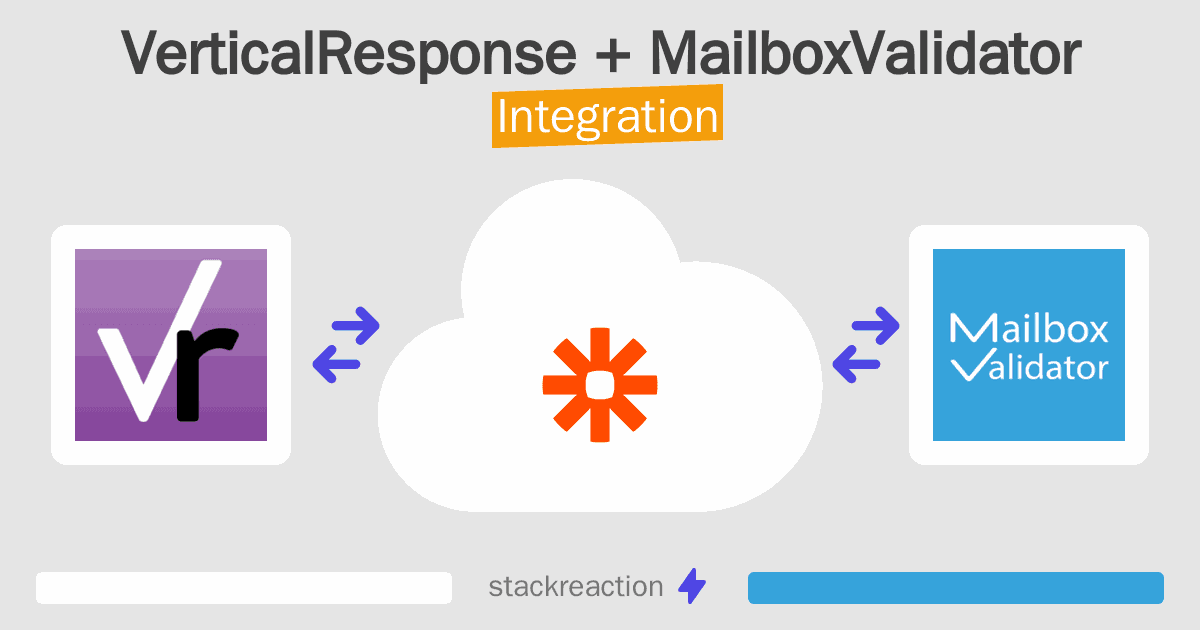 VerticalResponse + MailboxValidator
Integration

Vr

Mailbox
Validator

stackreaction